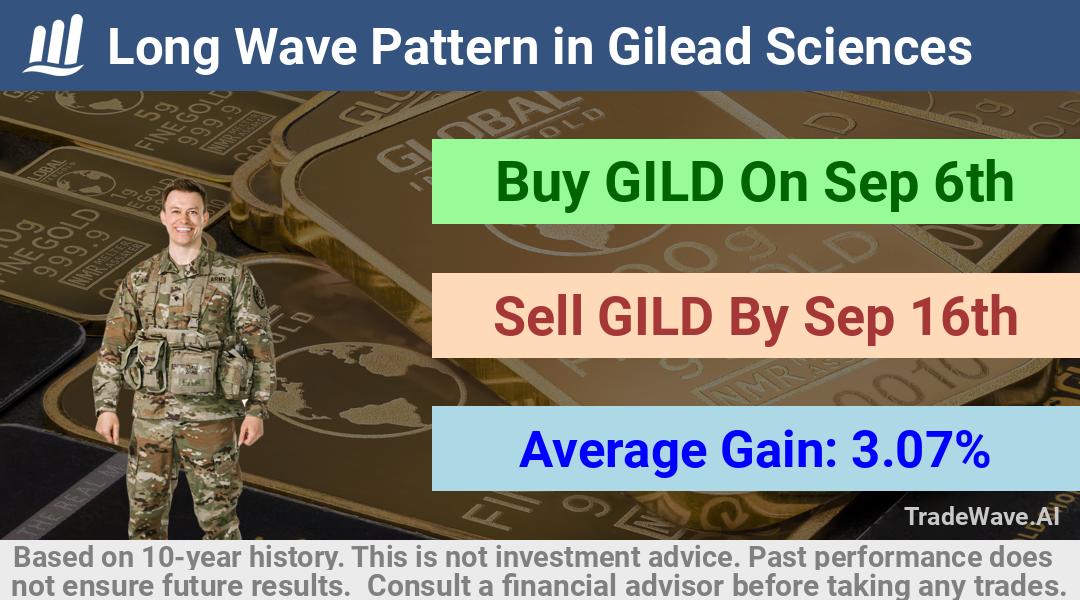 Long Wave Pattern in Gilead Sciences

Buy GILD On Sep 6th

Sell GILD By Sep 16th

Average Gain: 3.07%

TradeWave.AI

Based on 10-year history. This is not investment advice. Past performance does not ensure future results. Consult a financial advisor before taking any trades.